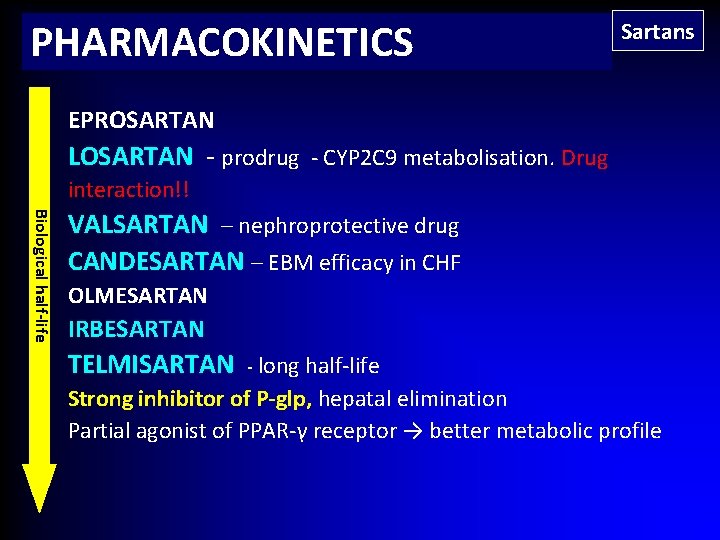 PHARMACOKINETICS

Sartans

Biological half-life

EPROSARTAN

LOSARTAN - prodrug - CYP2C9 metabolisation. Drug interaction!!

VALSARTAN – nephroprotective drug

CANDESARTAN – EBM efficacy in CHF

OLMESARTAN

IRBESARTAN

TELMISARTAN - long half-life

Strong inhibitor of P-glp, hepatal elimination

Partial agonist of PPAR-γ receptor → better metabolic profile